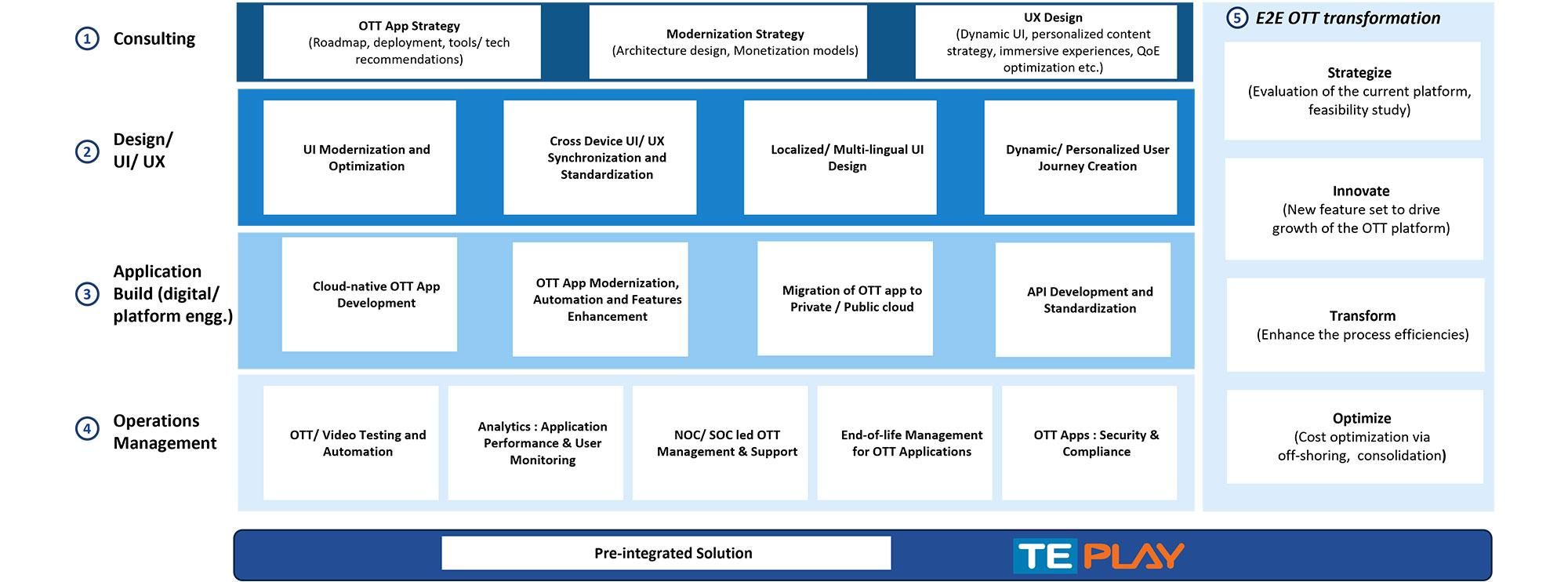 ① Consulting

OTT App Strategy (Roadmap, deployment, tools/ tech recommendations)

Modernization Strategy (Architecture design, Monetization models)

UX Design (Dynamic UI, personalized content strategy, immersive experiences, QoE optimization etc.)

② Design/ UI/ UX

UI Modernization and Optimization

Cross Device UI/ UX Synchronization and Standardization

Localized/ Multi-lingual UI Design

Dynamic/ Personalized User Journey Creation

③ Application Build (digital/ platform engg.)

Cloud-native OTT App Development

OTT App Modernization, Automation and Features Enhancement

Migration of OTT app to Private / Public cloud

API Development and Standardization

④ Operations Management

OTT/ Video Testing and Automation

Analytics : Application Performance & User Monitoring

NOC/ SOC led OTT Management & Support

End-of-life Management for OTT Applications

OTT Apps : Security & Compliance

⑤ E2E OTT transformation

Strategize (Evaluation of the current platform, feasibility study)

Innovate (New feature set to drive growth of the OTT platform)

Transform (Enhance the process efficiencies)

Optimize (Cost optimization via off-shoring, consolidation)

Pre-integrated Solution

TE PLAY